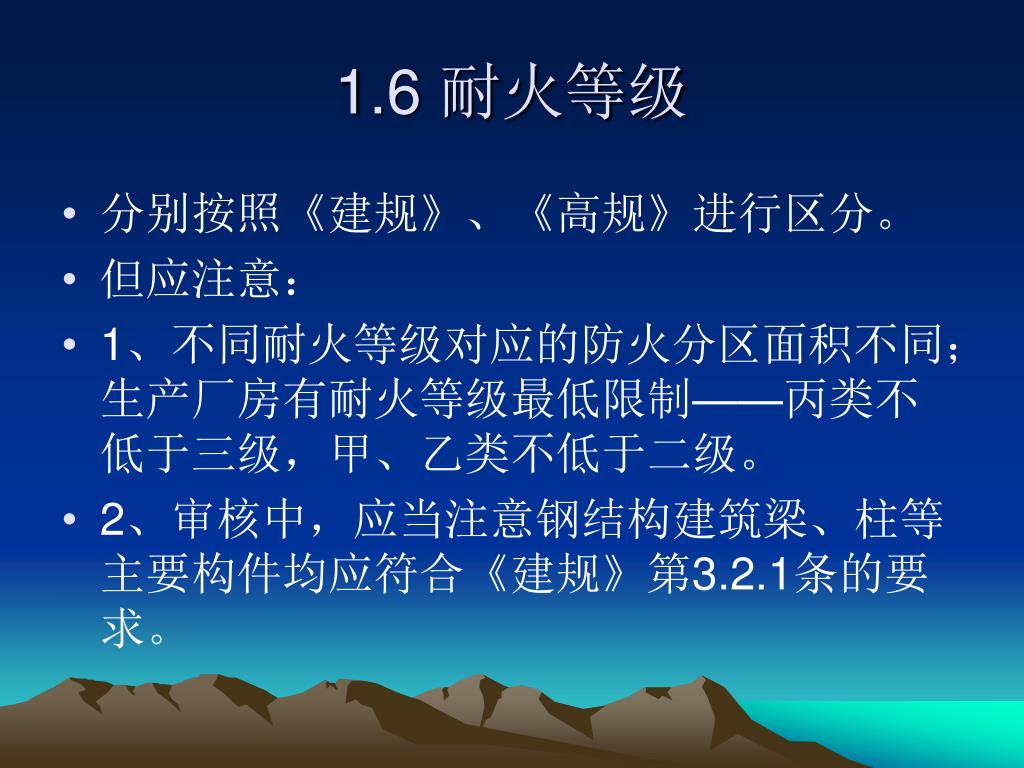 1.6 耐火等级

• 分别按照《建规》、《高规》进行区分。
• 但应注意：
• 1、不同耐火等级对应的防火分区面积不同；生产厂房有耐火等级最低限制——丙类不低于三级，甲、乙类不低于二级。
• 2、审核中，应当注意钢结构建筑梁、柱等主要构件均应符合《建规》第3.2.1条的要求。